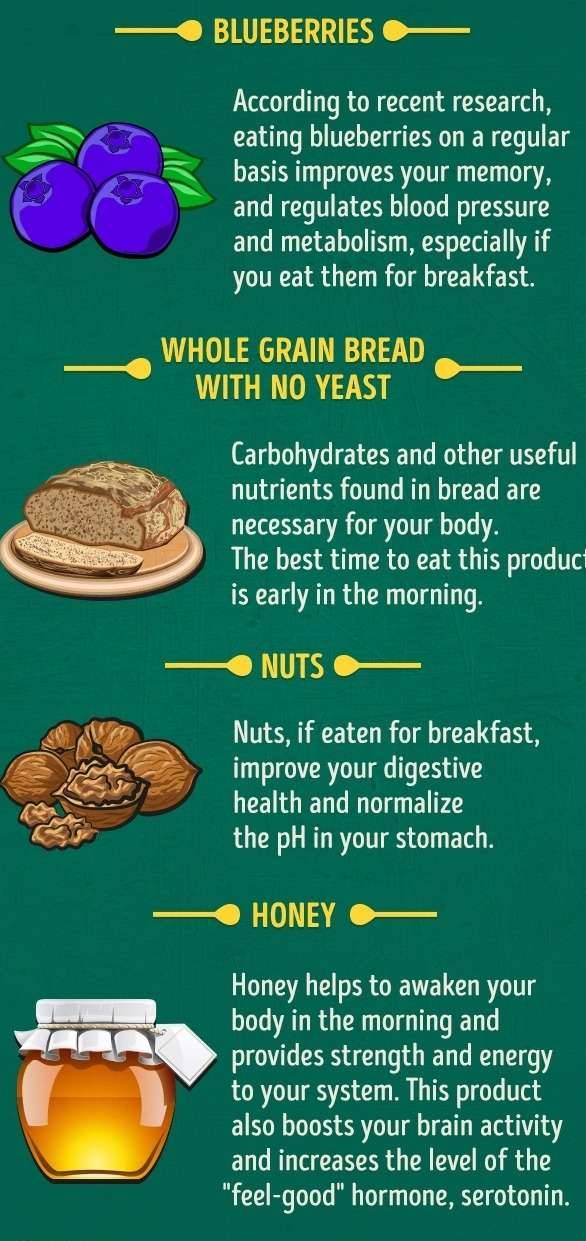 BLUEBERRIES

According to recent research, eating blueberries on a regular basis improves your memory, and regulates blood pressure and metabolism, especially if you eat them for breakfast.

WHOLE GRAIN BREAD WITH NO YEAST

Carbohydrates and other useful nutrients found in bread are necessary for your body.
The best time to eat this product is early in the morning.

NUTS

Nuts, if eaten for breakfast, improve your digestive health and normalize the pH in your stomach.

HONEY

Honey helps to awaken your body in the morning and provides strength and energy to your system. This product also boosts your brain activity and increases the level of the "feel-good" hormone, serotonin.